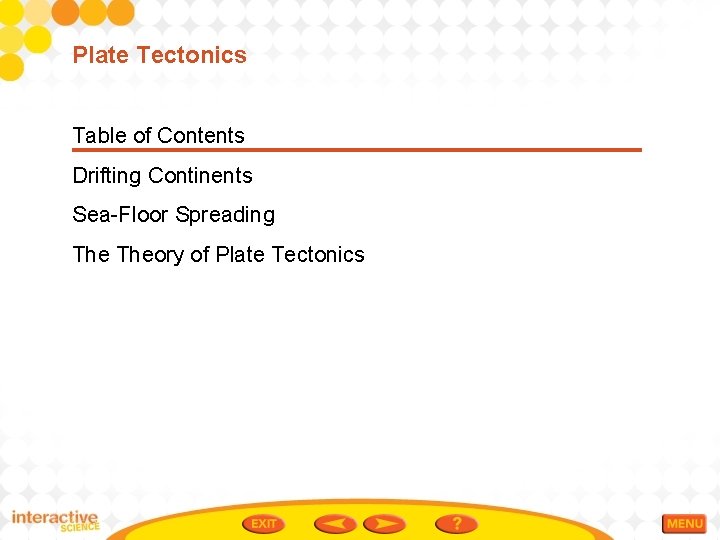 Plate Tectonics

Table of Contents

Drifting Continents

Sea-Floor Spreading

The Theory of Plate Tectonics

interactive SCIENCE

EXIT

?

MENU